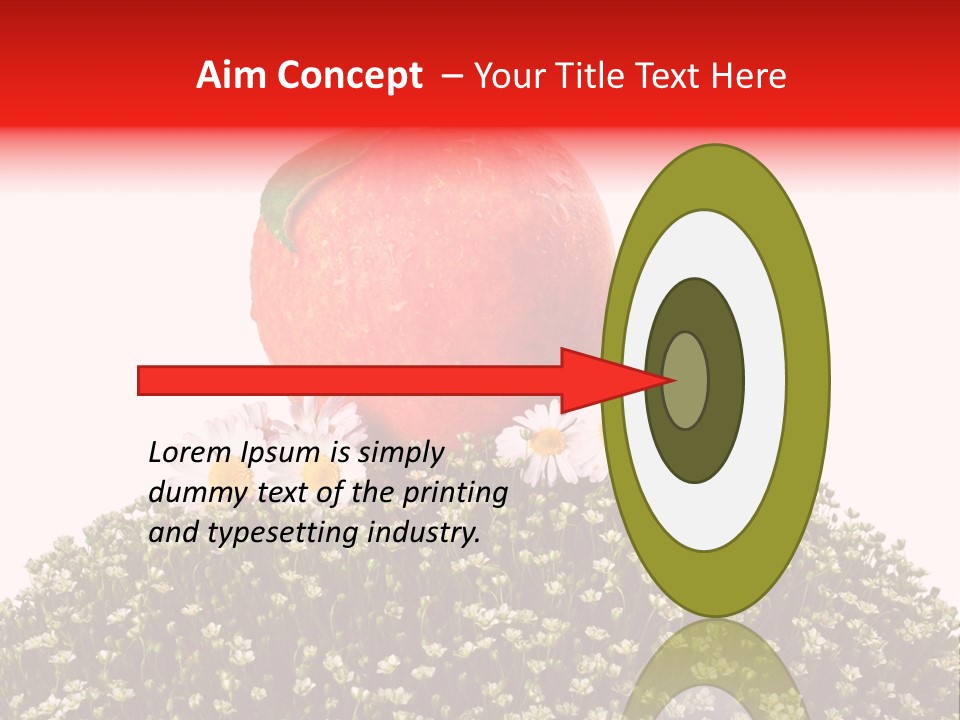 Aim Concept – Your Title Text Here

Lorem Ipsum is simply dummy text of the printing and typesetting industry.